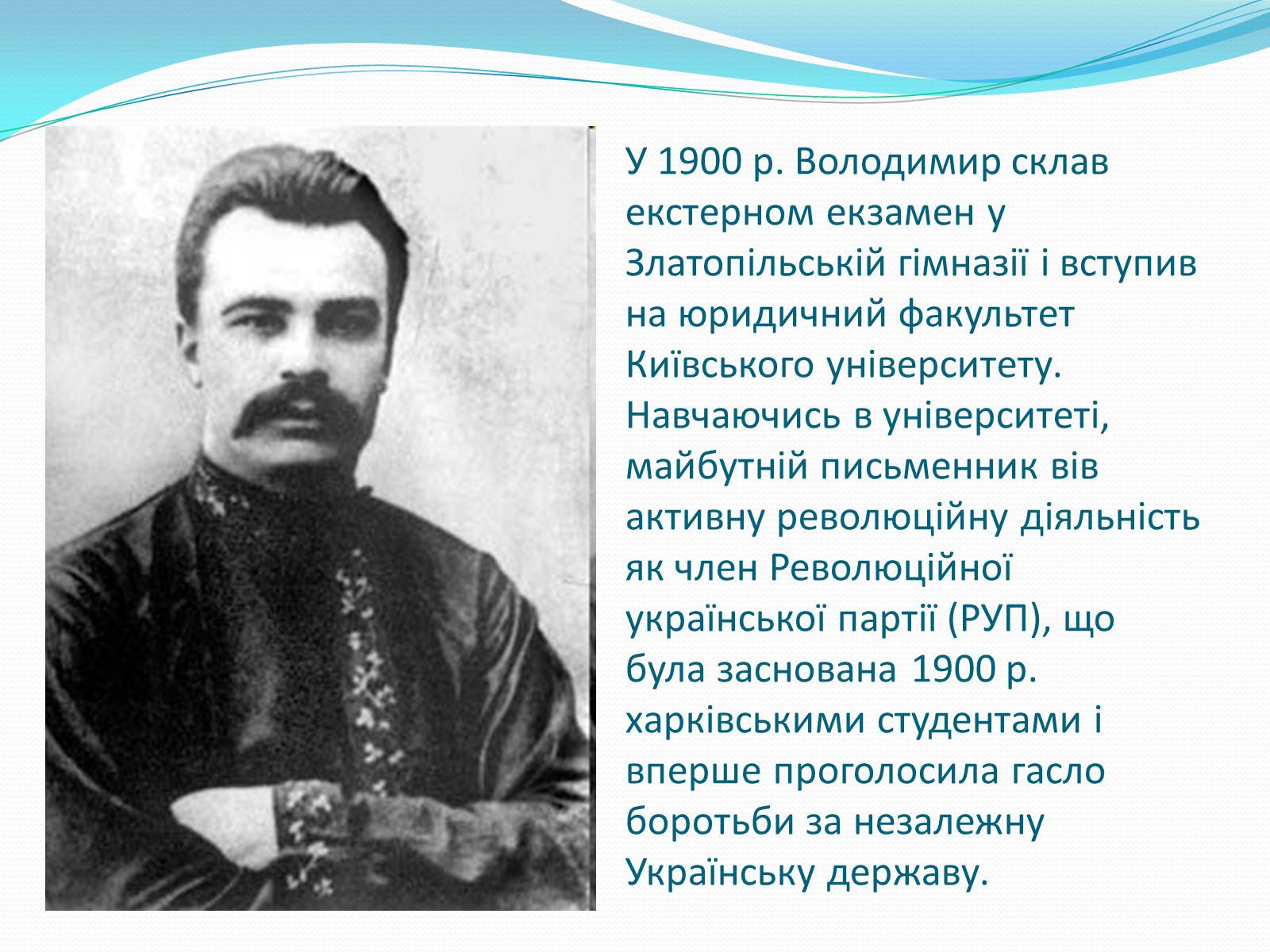 У 1900 р. Володимир склав екстерном екзамен у Златопільській гімназії і вступив на юридичний факультет Київського університету. Навчаючись в університеті, майбутній письменник вів активну революційну діяльність як член Революційної української партії (РУП), що була заснована 1900 р. харківськими студентами і вперше проголосила гасло боротьби за незалежну Українську державу.